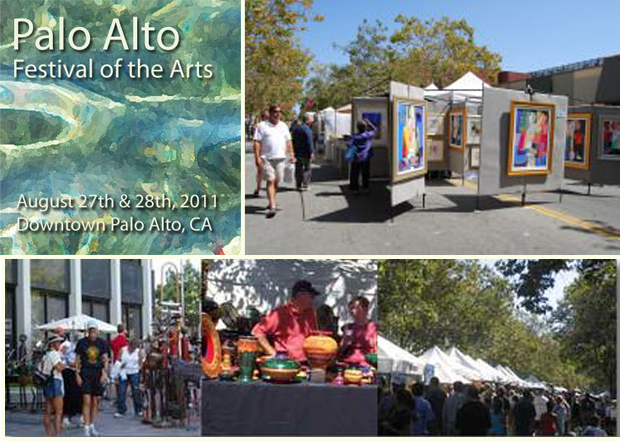 Palo Alto
Festival of the Arts

August 27th & 28th, 2011
Downtown Palo Alto, CA